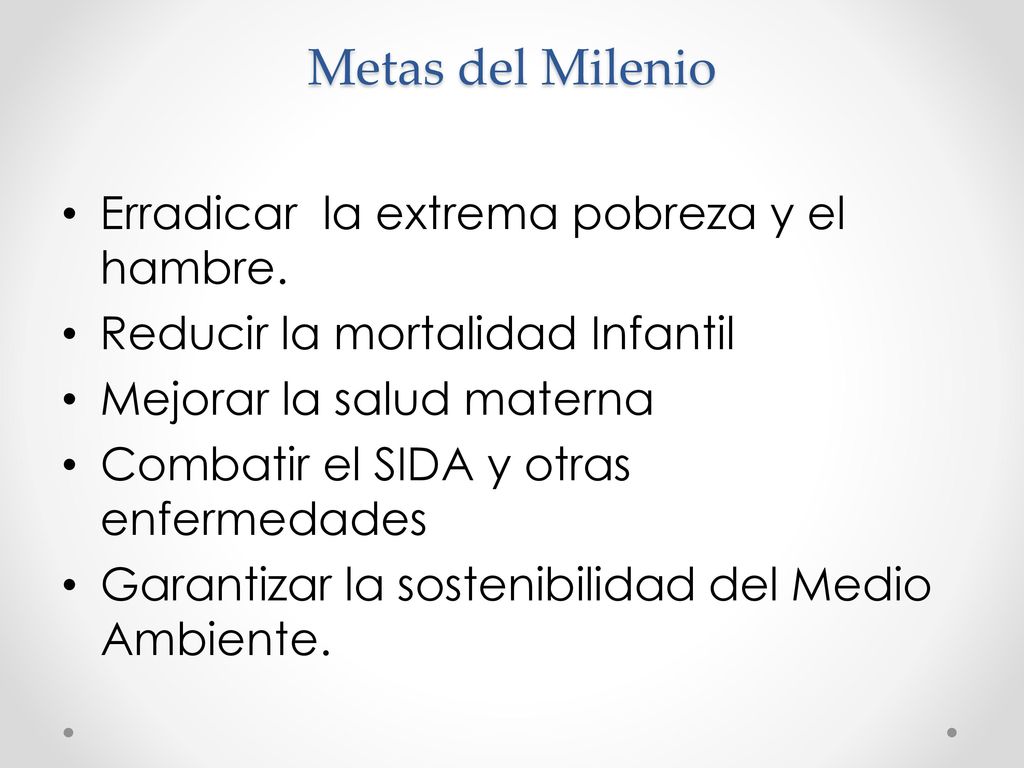 Metas del Milenio

• Erradicar  la extrema pobreza y el hambre.
• Reducir la mortalidad Infantil
• Mejorar la salud materna
• Combatir el SIDA y otras enfermedades
• Garantizar la sostenibilidad del Medio Ambiente.